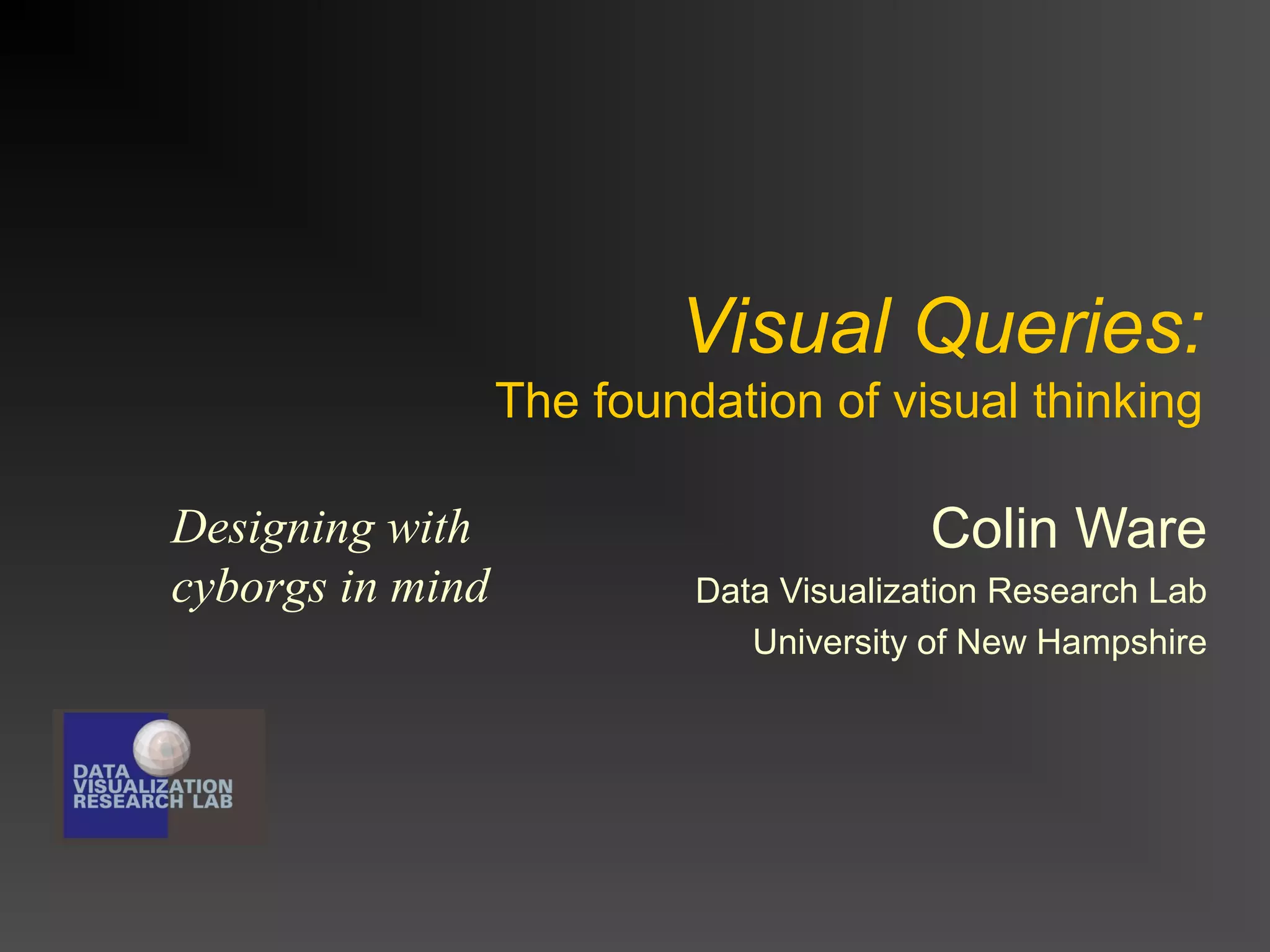 Visual Queries:
The foundation of visual thinking

Designing with cyborgs in mind

Colin Ware
Data Visualization Research Lab
University of New Hampshire

DATA
VISUALIZATION
RESEARCH LAB